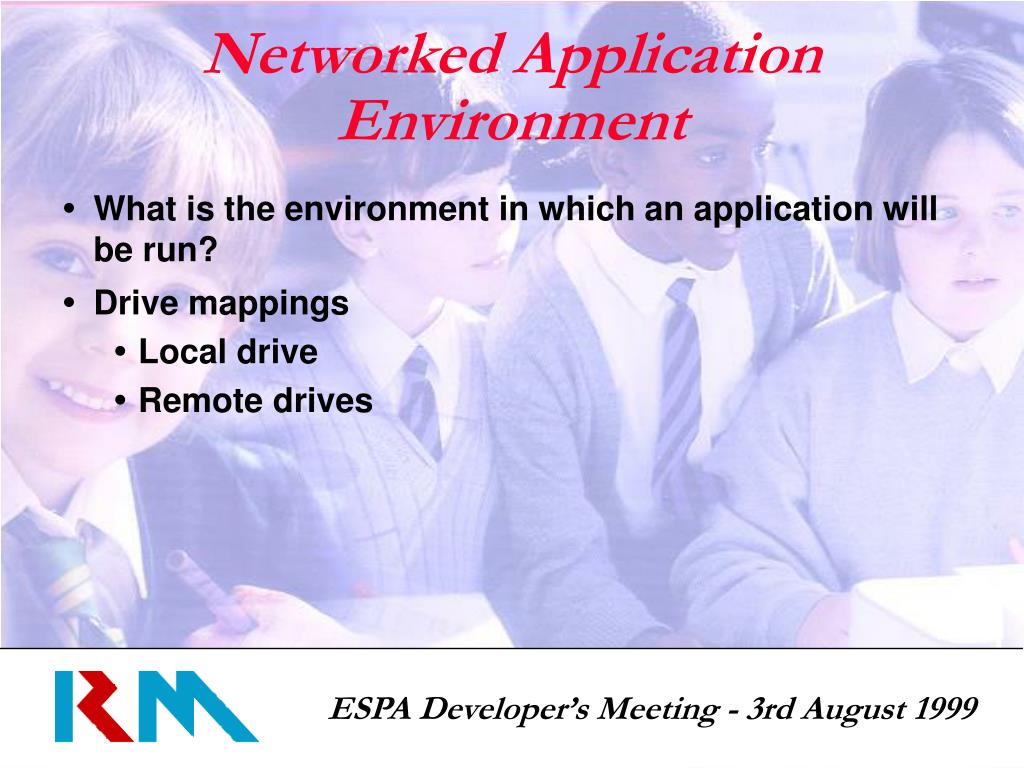 Networked Application Environment

• What is the environment in which an application will be run?
• Drive mappings
• Local drive
• Remote drives

RM

ESPA Developer's Meeting - 3rd August 1999